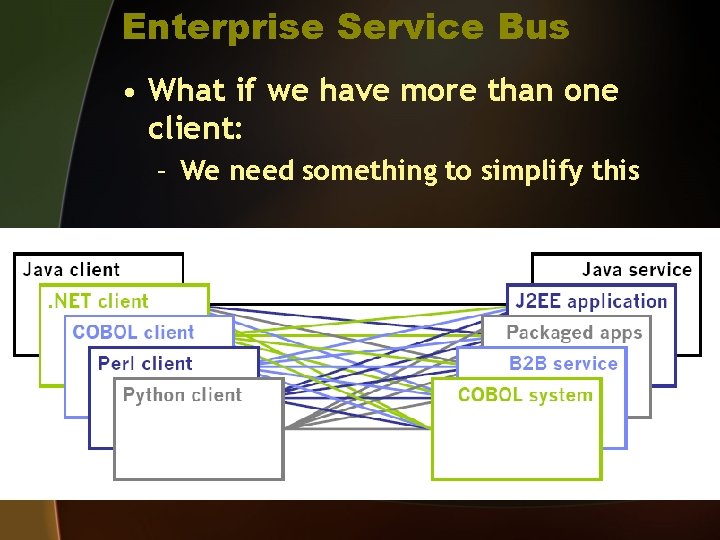 Enterprise Service Bus

• What if we have more than one client:
  – We need something to simplify this

Java client
.NET client
COBOL client
Perl client
Python client

Java service
J2EE application
Packaged apps
B2B service
COBOL system